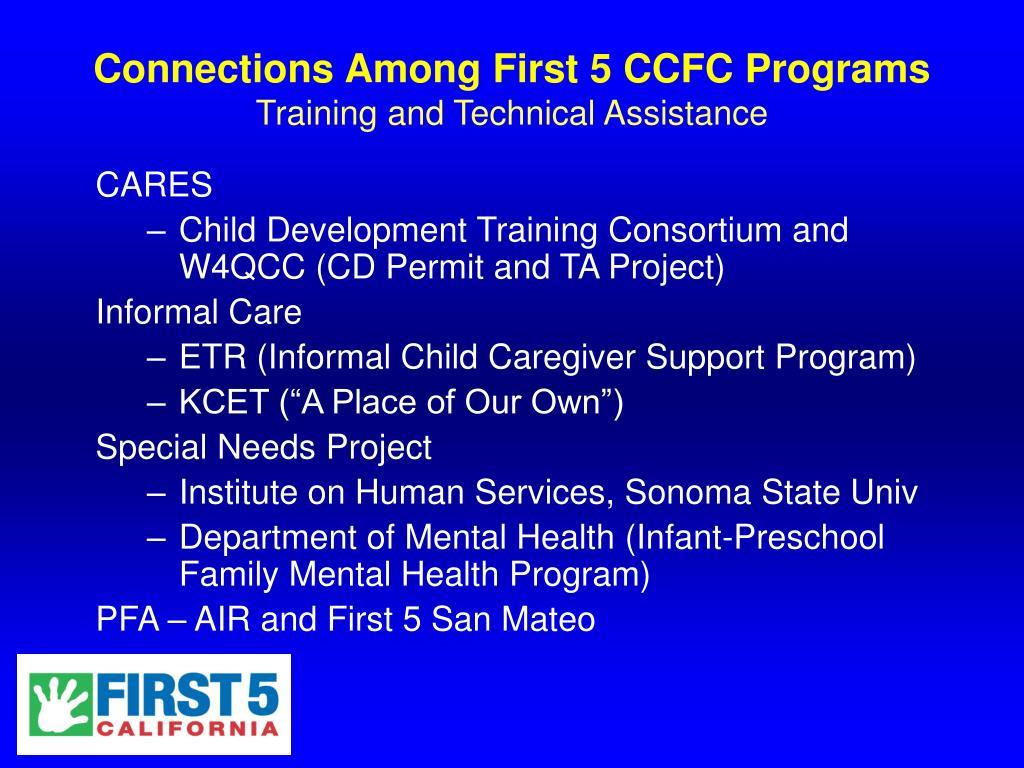 Connections Among First 5 CCFC Programs
Training and Technical Assistance

CARES
– Child Development Training Consortium and W4QCC (CD Permit and TA Project)
Informal Care
– ETR (Informal Child Caregiver Support Program)
– KCET (“A Place of Our Own”)
Special Needs Project
– Institute on Human Services, Sonoma State Univ
– Department of Mental Health (Infant-Preschool Family Mental Health Program)
PFA – AIR and First 5 San Mateo

FIRST 5
CALIFORNIA